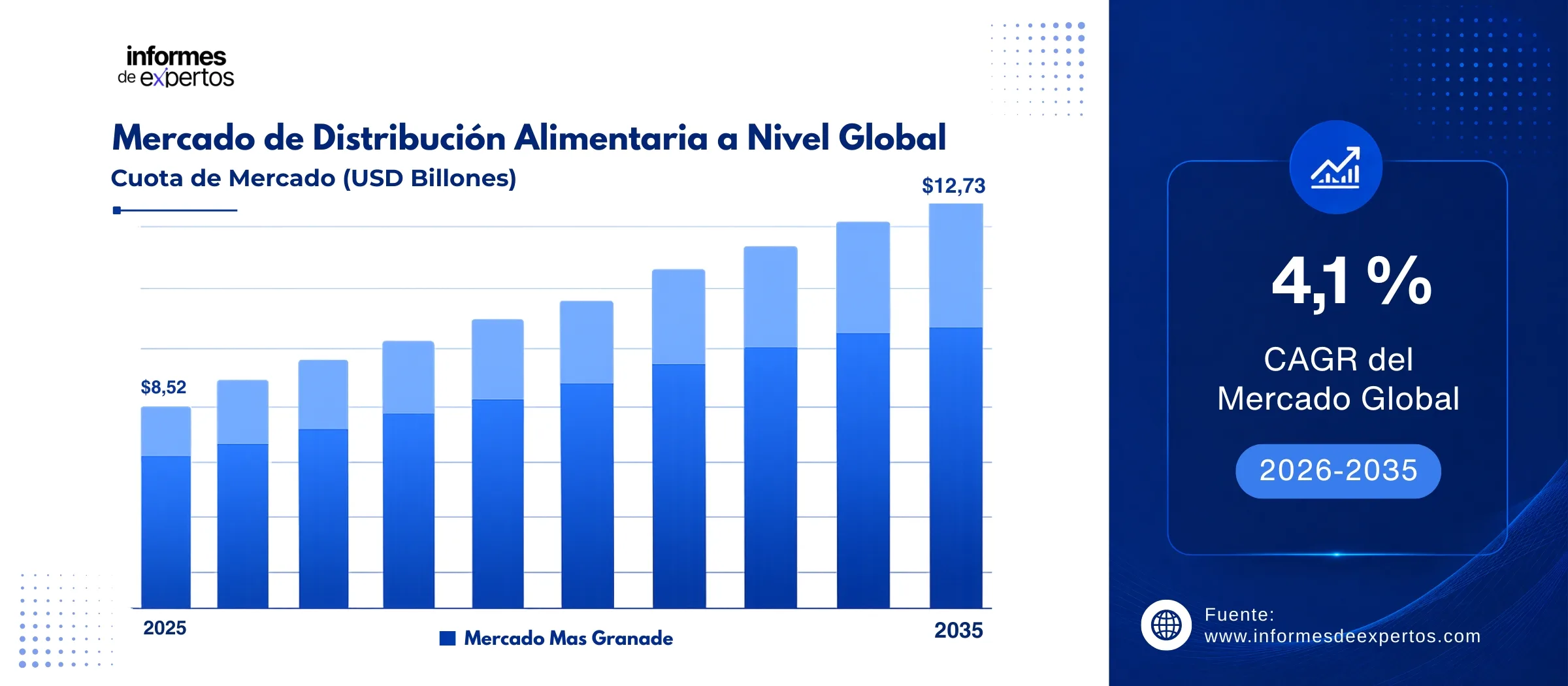 informes de expertos

Mercado de Distribución Alimentaria a Nivel Global

Cuota de Mercado (USD Billones)

$12,73

$8,52

2025

Mercado Mas Granade

2035

4,1 %

CAGR del Mercado Global

2026-2035

Fuente: www.informesdeexpertos.com